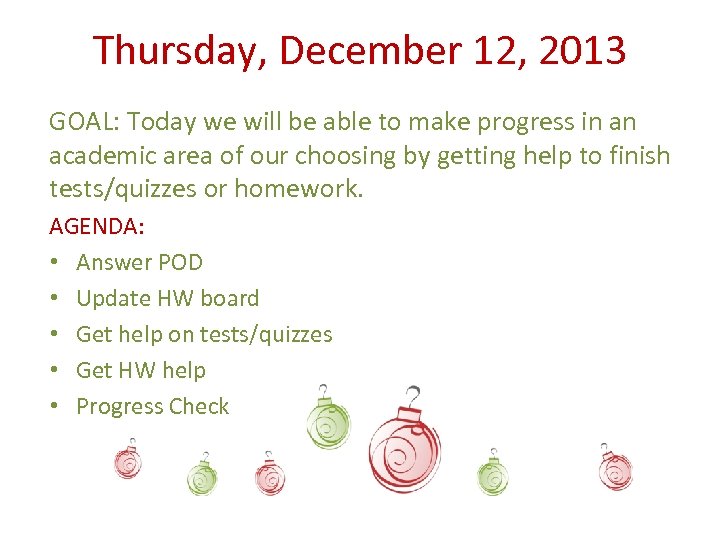 Thursday, December 12, 2013

GOAL: Today we will be able to make progress in an academic area of our choosing by getting help to finish tests/quizzes or homework.

AGENDA:
• Answer POD
• Update HW board
• Get help on tests/quizzes
• Get HW help
• Progress Check